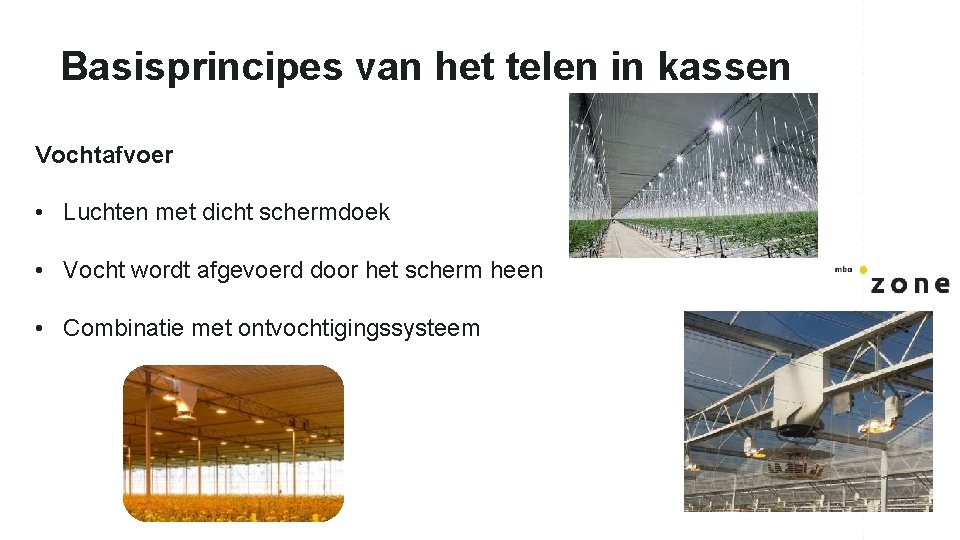 Basisprincipes van het telen in kassen

Vochtafvoer

• Luchten met dicht schermdoek

• Vocht wordt afgevoerd door het scherm heen

• Combinatie met ontvochtigingssysteem

mbo zone